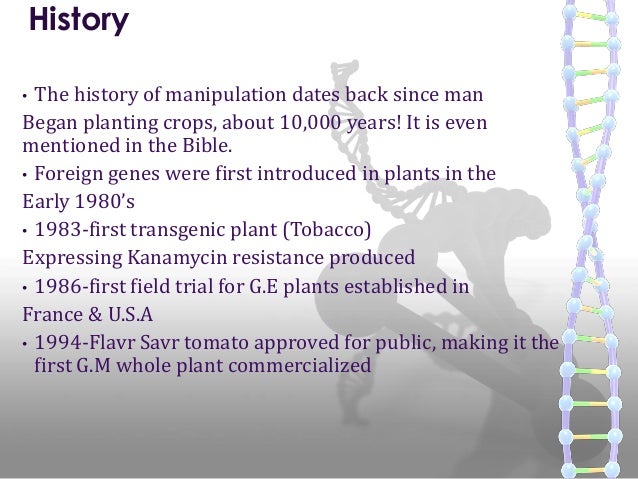 History

• The history of manipulation dates back since man
Began planting crops, about 10,000 years! It is even mentioned in the Bible.

• Foreign genes were first introduced in plants in the
Early 1980's

• 1983-first transgenic plant (Tobacco)
Expressing Kanamycin resistance produced

• 1986-first field trial for G.E plants established in
France & U.S.A

• 1994-Flavr Savr tomato approved for public, making it the first G.M whole plant commercialized